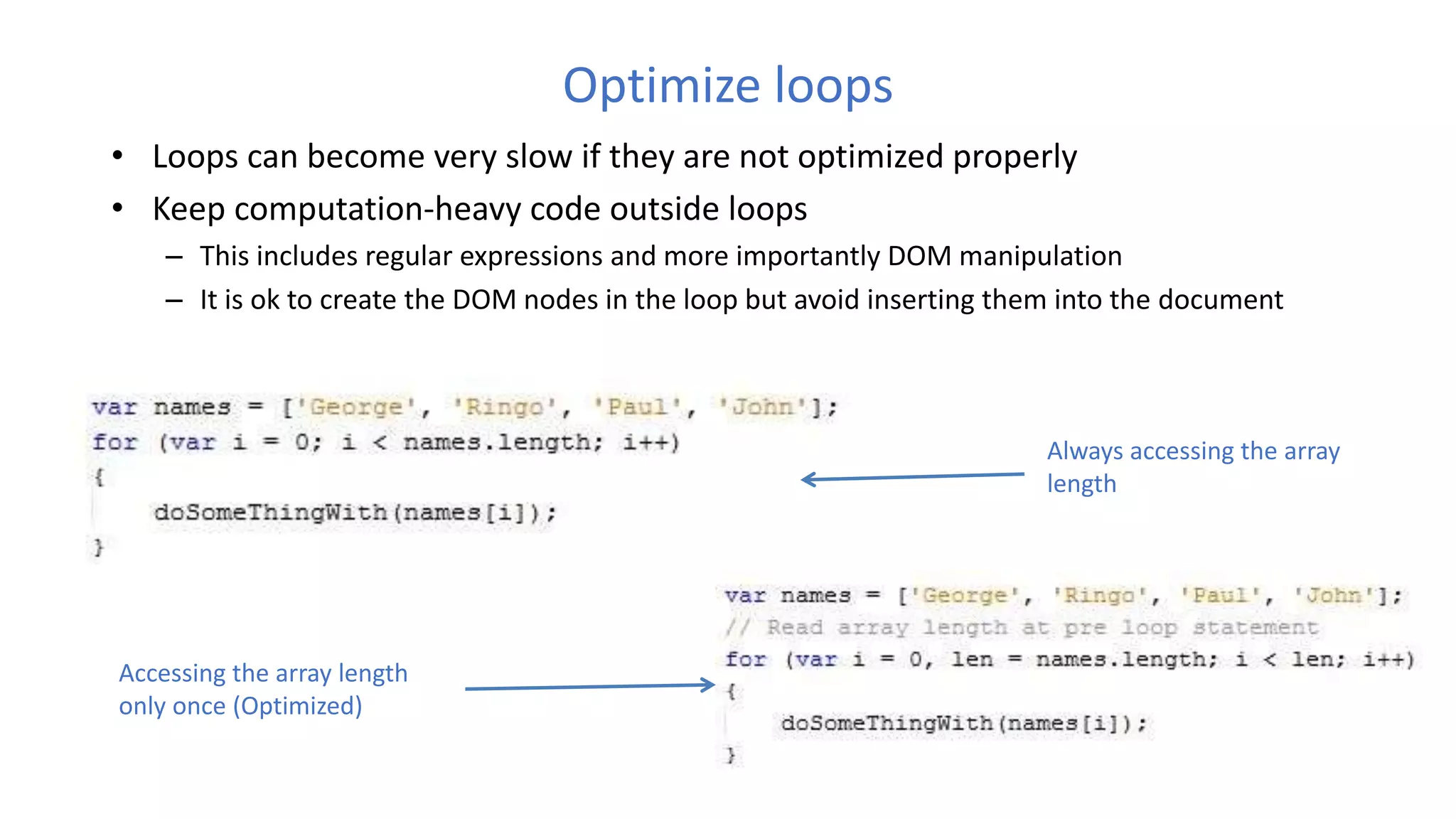 Optimize loops

• Loops can become very slow if they are not optimized properly
• Keep computation-heavy code outside loops
– This includes regular expressions and more importantly DOM manipulation
– It is ok to create the DOM nodes in the loop but avoid inserting them into the document

var names = ['George', 'Ringo', 'Paul', 'John'];
for (var i = 0; i < names.length; i++)
{
    doSomeThingWith(names[i]);
}

Always accessing the array length

var names = ['George', 'Ringo', 'Paul', 'John'];
// Read array length at pre loop statement
for (var i = 0, len = names.length; i < len; i++)
{
    doSomeThingWith(names[i]);
}

Accessing the array length only once (Optimized)